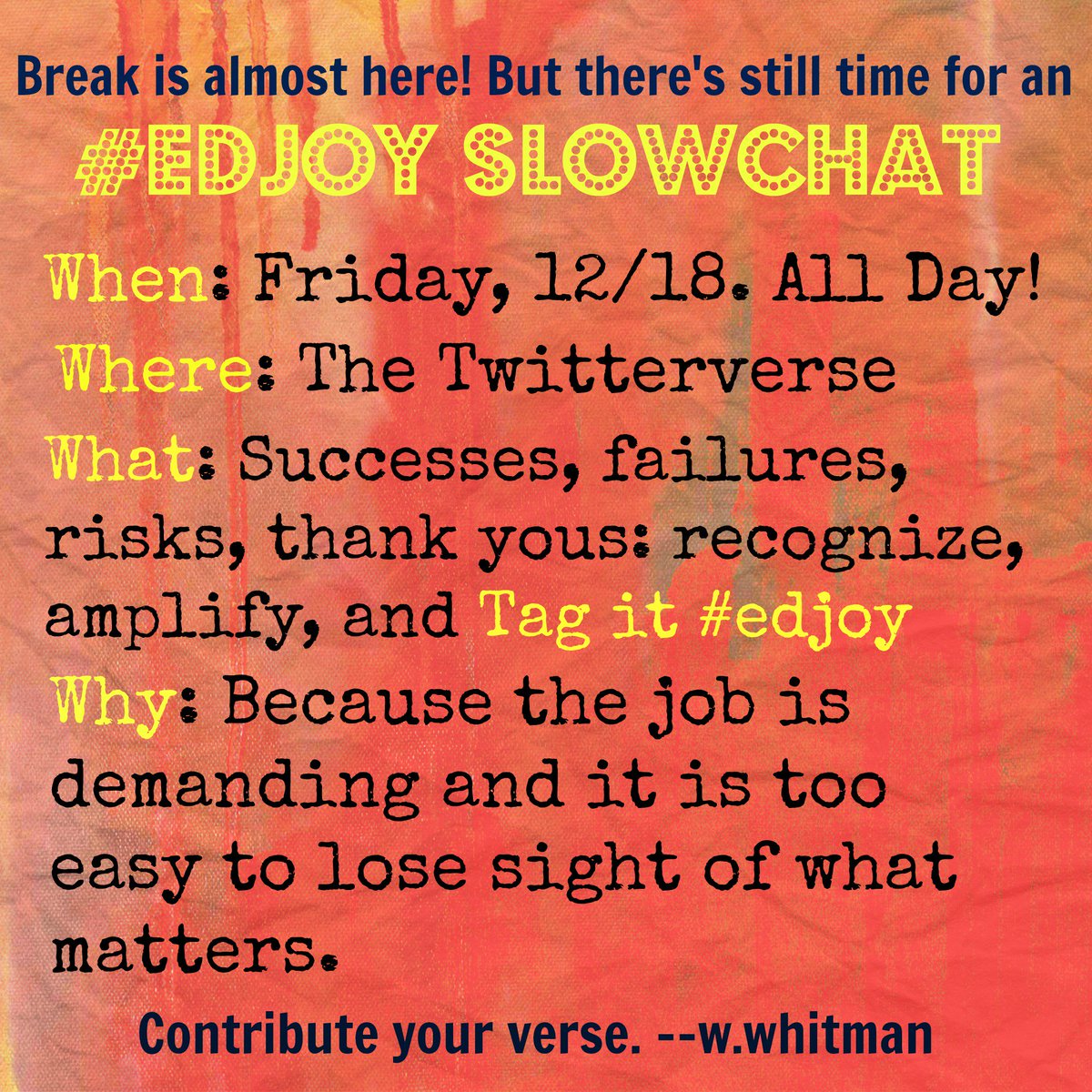 Break is almost here! But there's still time for an

#EDJOY SLOWCHAT

When: Friday, 12/18. All Day!

Where: The Twitterverse

What: Successes, failures, risks, thank yous: recognize, amplify, and Tag it #edjoy

Why: Because the job is demanding and it is too easy to lose sight of what matters.

Contribute your verse. --w.whitman